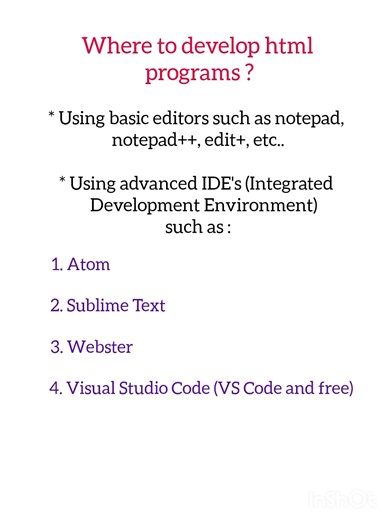 Where to develop html programs ?

* Using basic editors such as notepad, notepad++, edit+, etc..

* Using advanced IDE's (Integrated Development Environment) such as :

1. Atom

2. Sublime Text

3. Webster

4. Visual Studio Code (VS Code and free)

InShOt